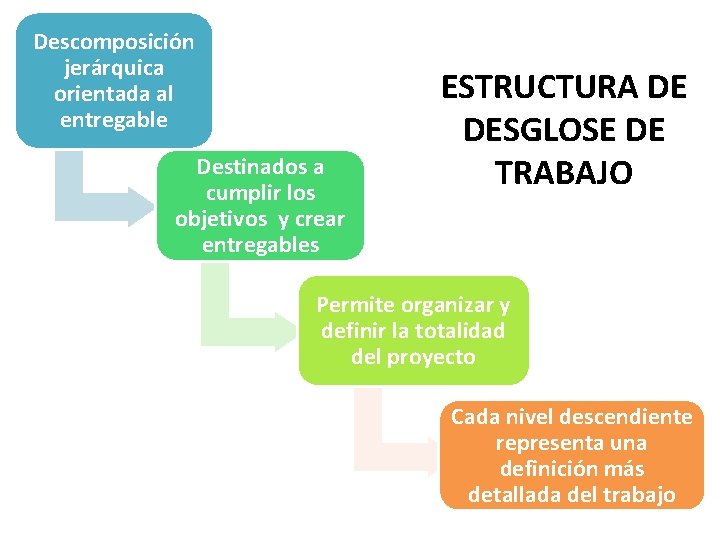 ESTRUCTURA DE DESGLOSE DE TRABAJO

Descomposición jerárquica orientada al entregable

Destinados a cumplir los objetivos y crear entregables

Permite organizar y definir la totalidad del proyecto

Cada nivel descendiente representa una definición más detallada del trabajo